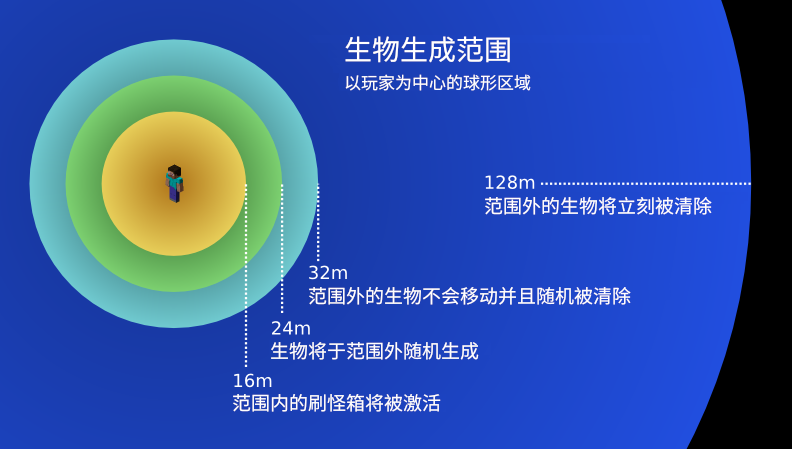 生物生成范围

以玩家为中心的球形区域

128m
范围外的生物将立刻被清除

32m
范围外的生物不会移动并且随机被清除

24m
生物将于范围外随机生成

16m
范围内的刷怪箱将被激活